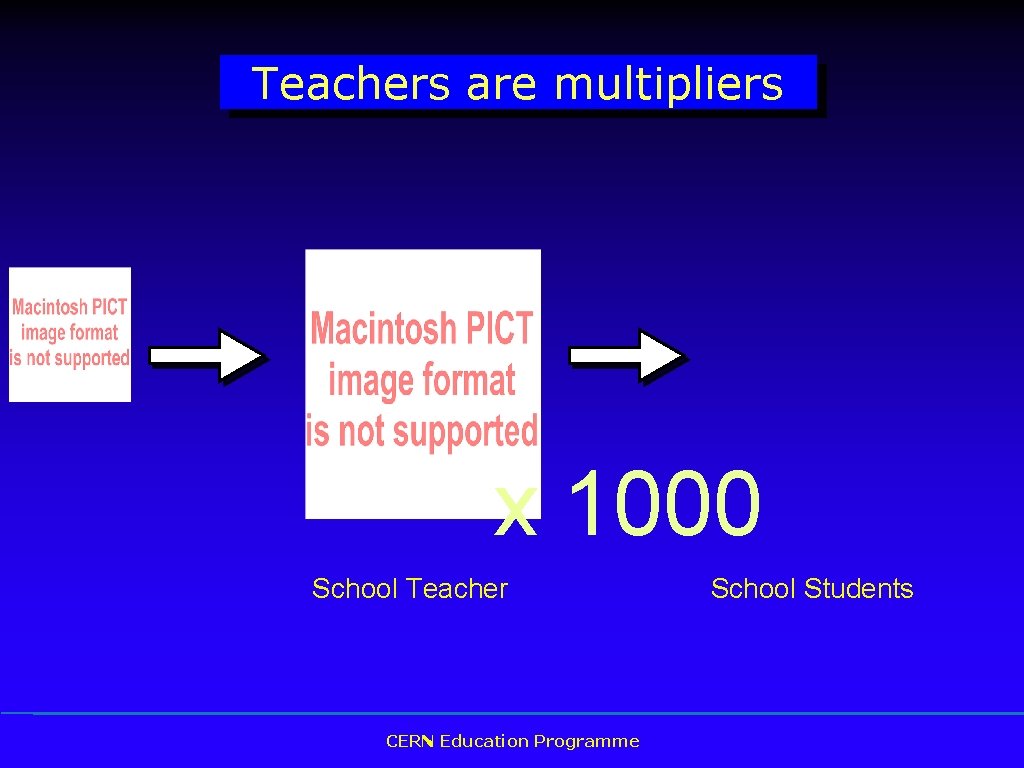 Teachers are multipliers

Macintosh PICT image format is not supported

Macintosh PICT image format is not supported

x 1000

School Teacher

School Students

CERN Education Programme